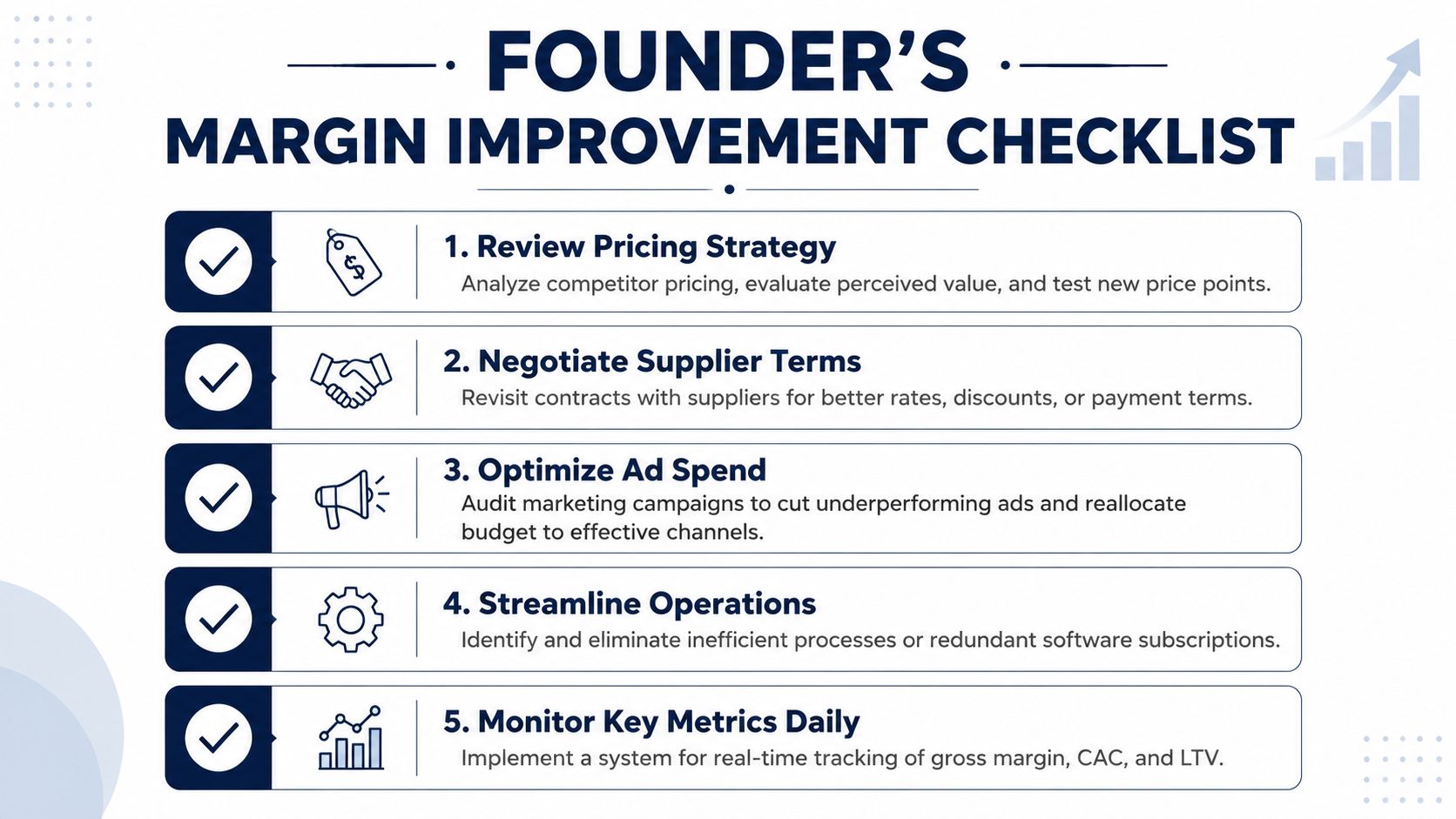 FOUNDER'S
MARGIN IMPROVEMENT CHECKLIST

1. Review Pricing Strategy
Analyze competitor pricing, evaluate perceived value, and test new price points.

2. Negotiate Supplier Terms
Revisit contracts with suppliers for better rates, discounts, or payment terms.

3. Optimize Ad Spend
Audit marketing campaigns to cut underperforming ads and reallocate budget to effective channels.

4. Streamline Operations
Identify and eliminate inefficient processes or redundant software subscriptions.

5. Monitor Key Metrics Daily
Implement a system for real-time tracking of gross margin, CAC, and LTV.